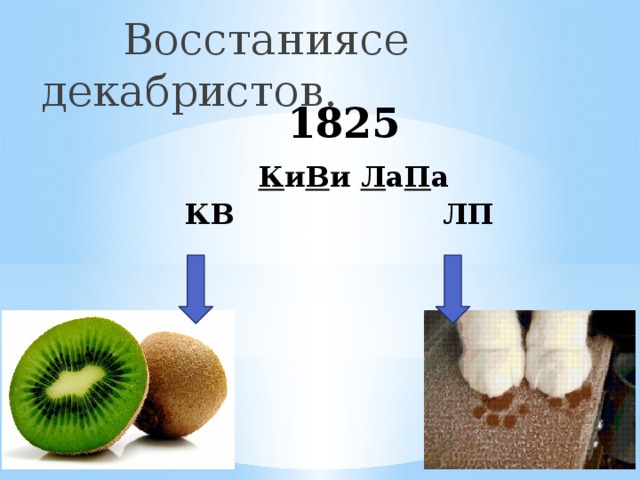 Восстаниясе декабристов.

1825

КиВи ЛаПа

КВ ЛП